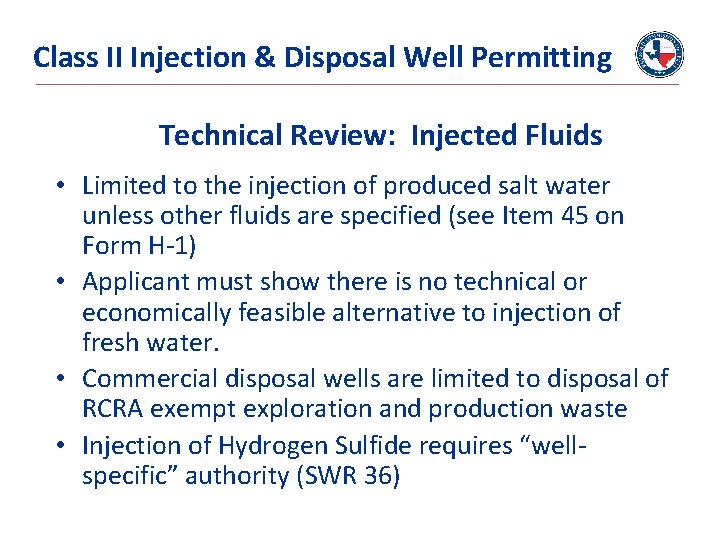 Class II Injection & Disposal Well Permitting

Technical Review: Injected Fluids

• Limited to the injection of produced salt water unless other fluids are specified (see Item 45 on Form H-1)
• Applicant must show there is no technical or economically feasible alternative to injection of fresh water.
• Commercial disposal wells are limited to disposal of RCRA exempt exploration and production waste
• Injection of Hydrogen Sulfide requires "well-specific" authority (SWR 36)